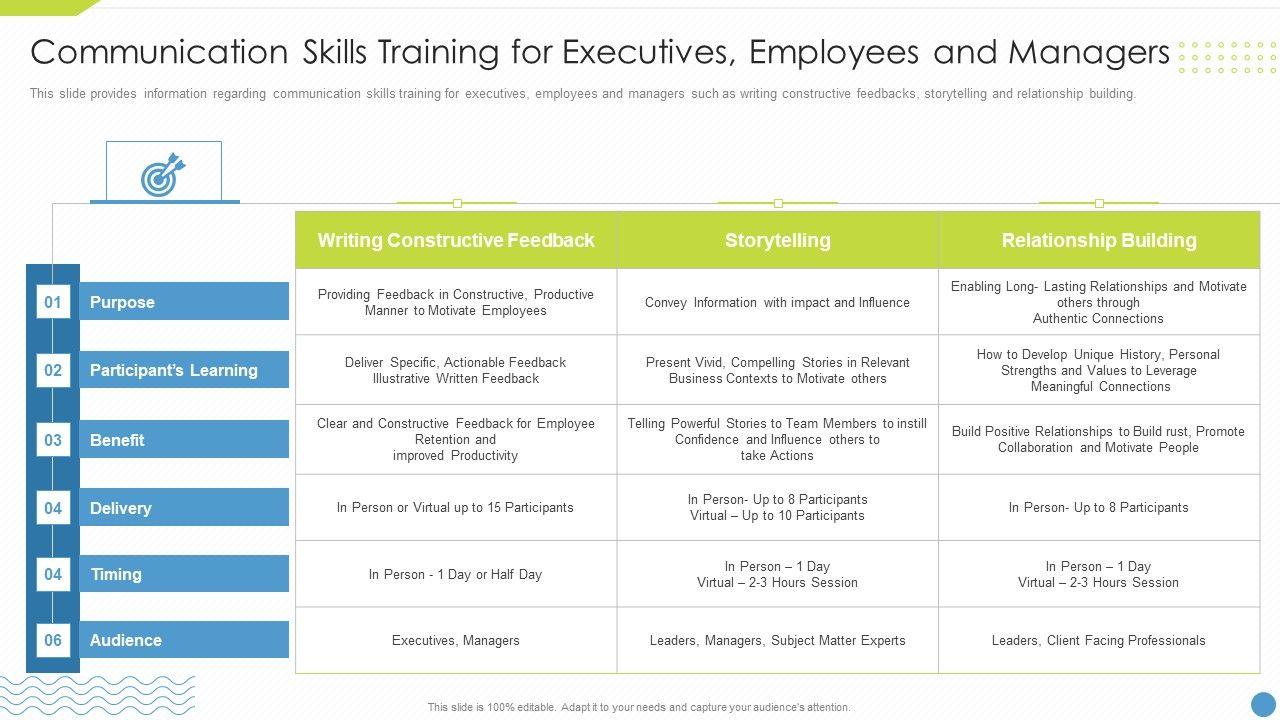 Communication Skills Training for Executives, Employees and Managers

This slide provides information regarding communication skills training for executives, employees and managers such as writing constructive feedbacks, storytelling and relationship building.

| | Writing Constructive Feedback | Storytelling | Relationship Building |
|---|---|---|---|
| 01 Purpose | Providing Feedback in Constructive, Productive Manner to Motivate Employees | Convey Information with impact and Influence | Enabling Long- Lasting Relationships and Motivate others through Authentic Connections |
| 02 Participant's Learning | Deliver Specific, Actionable Feedback Illustrative Written Feedback | Present Vivid, Compelling Stories in Relevant Business Contexts to Motivate others | How to Develop Unique History, Personal Strengths and Values to Leverage Meaningful Connections |
| 03 Benefit | Clear and Constructive Feedback for Employee Retention and improved Productivity | Telling Powerful Stories to Team Members to instill Confidence and Influence others to take Actions | Build Positive Relationships to Build rust, Promote Collaboration and Motivate People |
| 04 Delivery | In Person or Virtual up to 15 Participants | In Person- Up to 8 Participants Virtual – Up to 10 Participants | In Person- Up to 8 Participants |
| 04 Timing | In Person - 1 Day or Half Day | In Person – 1 Day Virtual – 2-3 Hours Session | In Person – 1 Day Virtual – 2-3 Hours Session |
| 06 Audience | Executives, Managers | Leaders, Managers, Subject Matter Experts | Leaders, Client Facing Professionals |

This slide is 100% editable. Adapt it to your needs and capture your audience's attention.